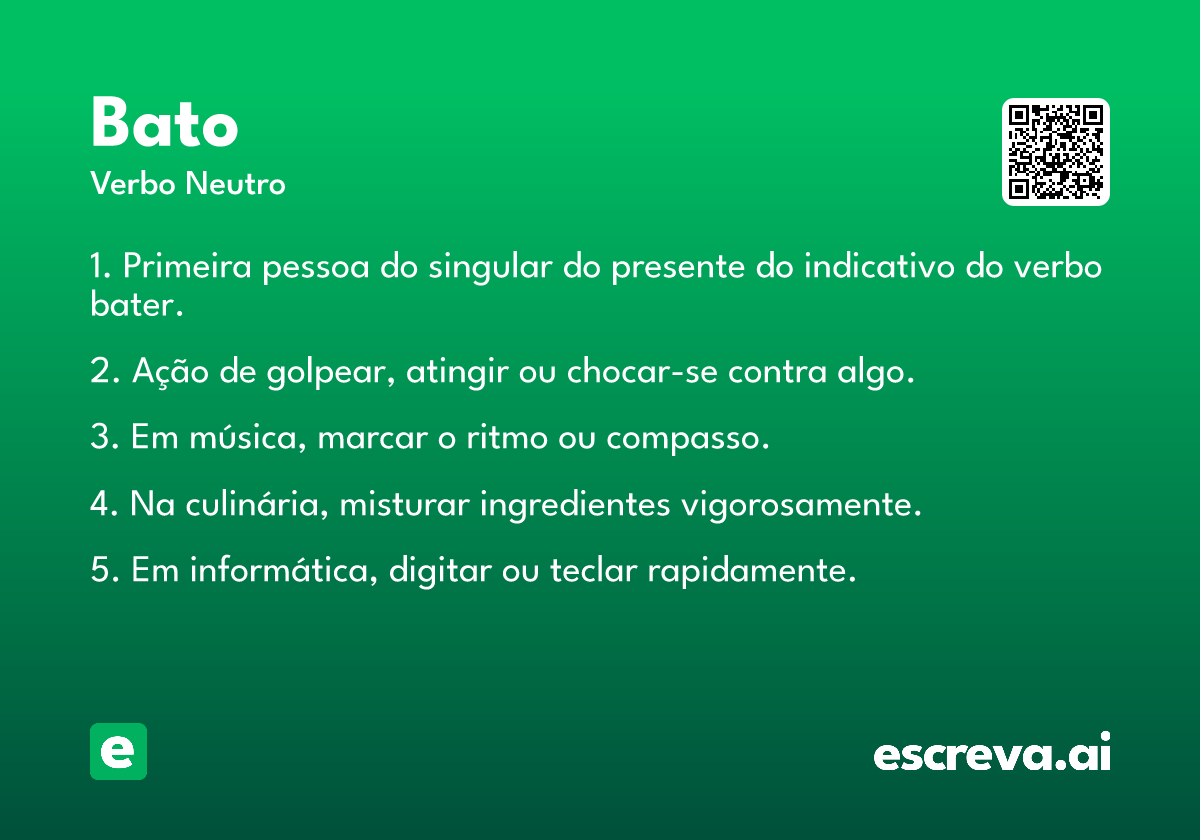 Bato
Verbo Neutro

1. Primeira pessoa do singular do presente do indicativo do verbo bater.

2. Ação de golpear, atingir ou chocar-se contra algo.

3. Em música, marcar o ritmo ou compasso.

4. Na culinária, misturar ingredientes vigorosamente.

5. Em informática, digitar ou teclar rapidamente.

e

escreva.ai